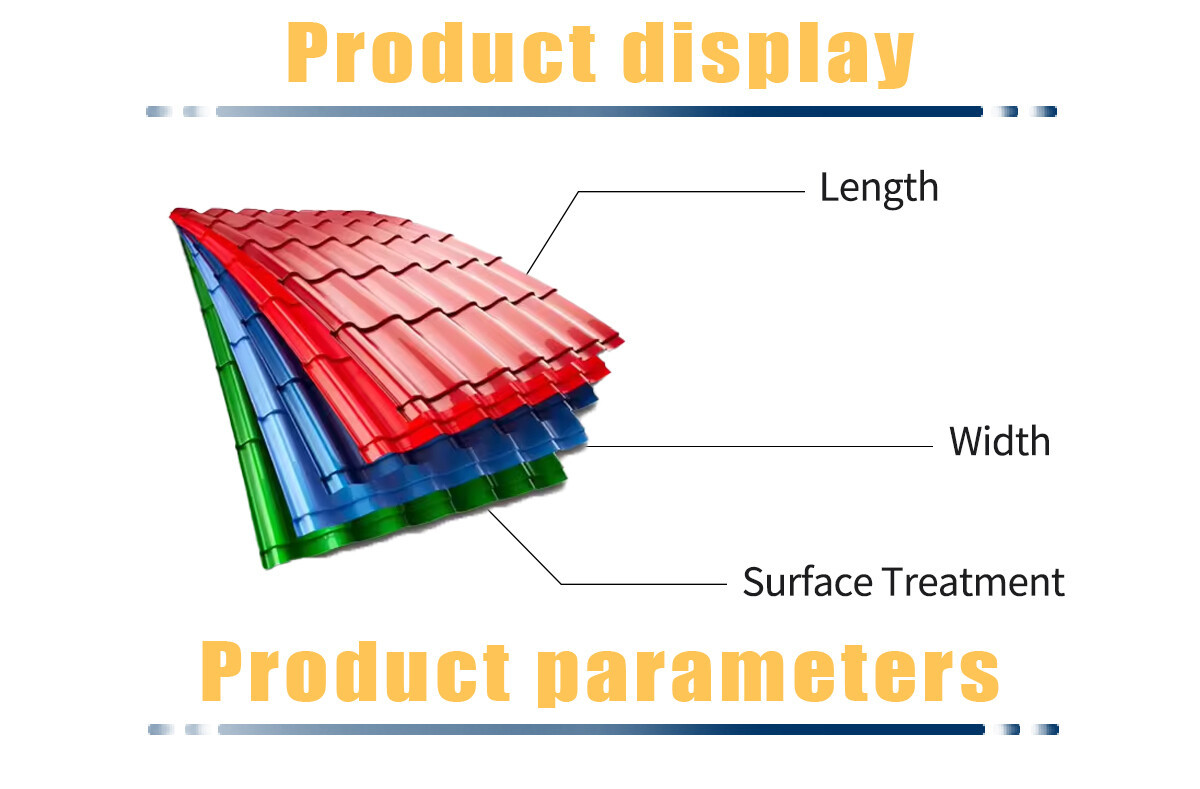 Product display

Length

Width

Surface Treatment

Product parameters